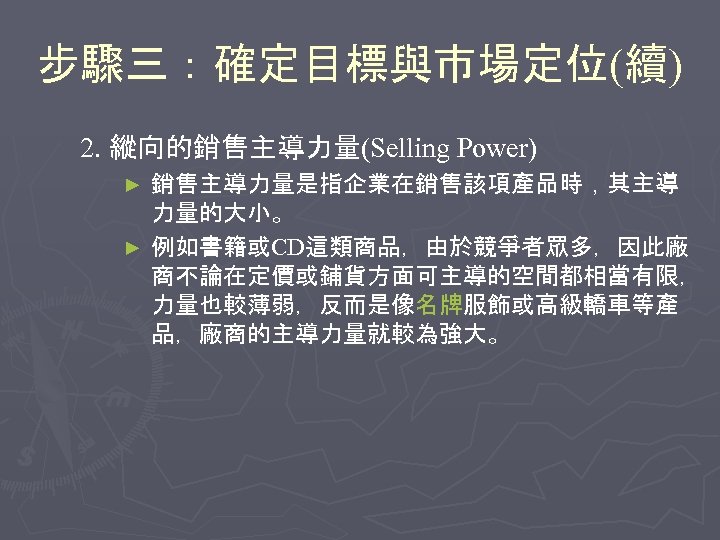 步驟三：確定目標與市場定位(續)

2. 縱向的銷售主導力量(Selling Power)

► 銷售主導力量是指企業在銷售該項產品時，其主導力量的大小。

► 例如書籍或CD這類商品，由於競爭者眾多，因此廠商不論在定價或鋪貨方面可主導的空間都相當有限，力量也較薄弱，反而是像名牌服飾或高級轎車等產品，廠商的主導力量就較為強大。